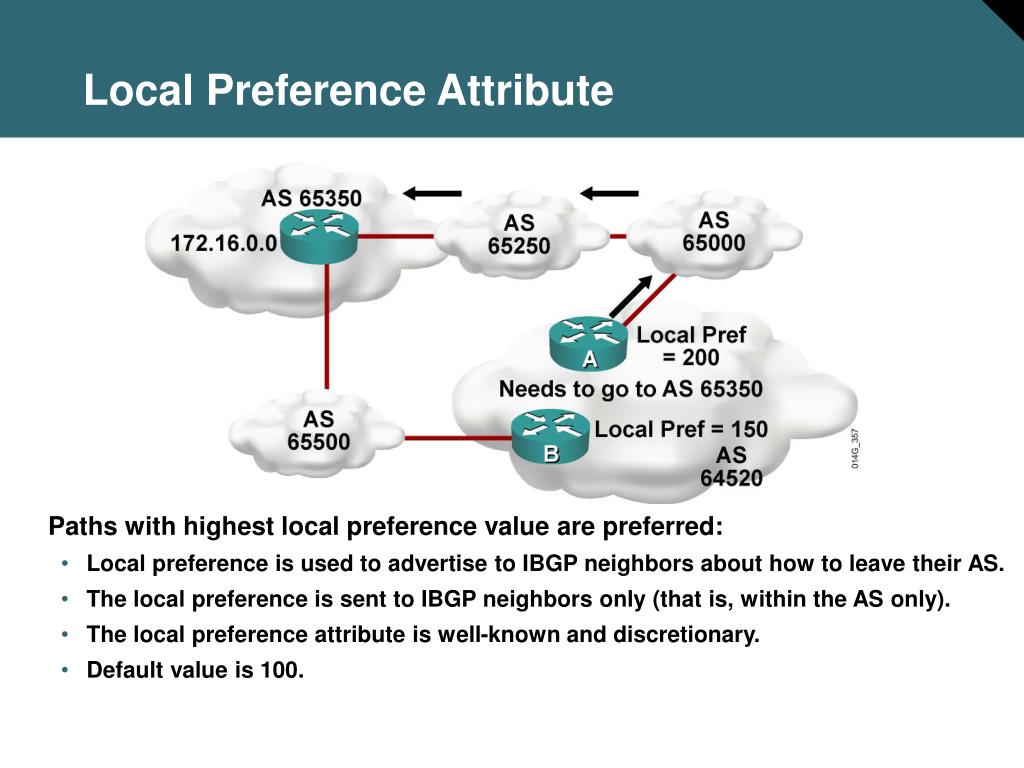 Local Preference Attribute

AS 65350
172.16.0.0
AS 65250
AS 65000
A
Local Pref = 200
Needs to go to AS 65350
AS 65500
B
Local Pref = 150
AS 64520
014G_357

Paths with highest local preference value are preferred:

• Local preference is used to advertise to IBGP neighbors about how to leave their AS.
• The local preference is sent to IBGP neighbors only (that is, within the AS only).
• The local preference attribute is well-known and discretionary.
• Default value is 100.